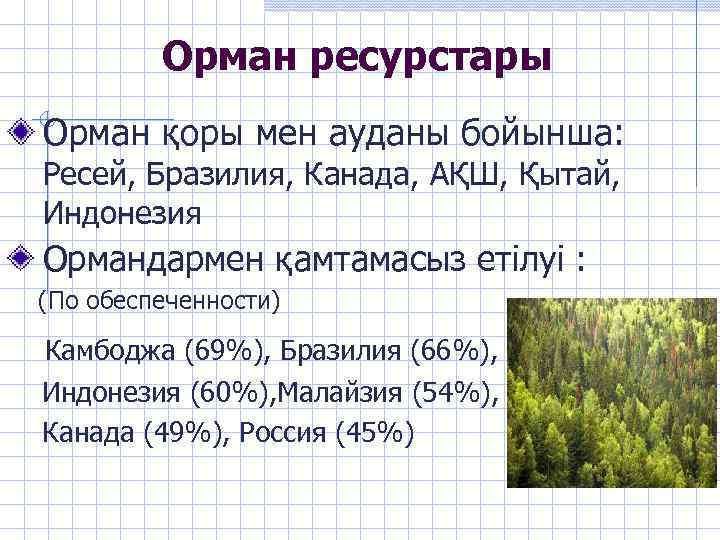 Орман ресурстары

Орман қоры мен ауданы бойынша: Ресей, Бразилия, Канада, АҚШ, Қытай, Индонезия

Ормандармен қамтамасыз етілуі :

(По обеспеченности)

Камбоджа (69%), Бразилия (66%), Индонезия (60%),Малайзия (54%), Канада (49%), Россия (45%)